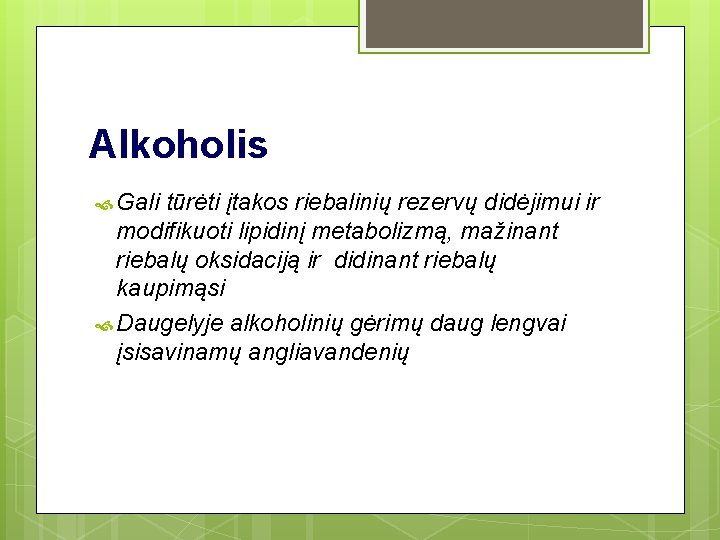 Alkoholis

Gali tūrėti įtakos riebalinių rezervų didėjimui ir modifikuoti lipidinį metabolizmą, mažinant riebalų oksidaciją ir didinant riebalų kaupimąsi

Daugelyje alkoholinių gėrimų daug lengvai įsisavinamų angliavandenių